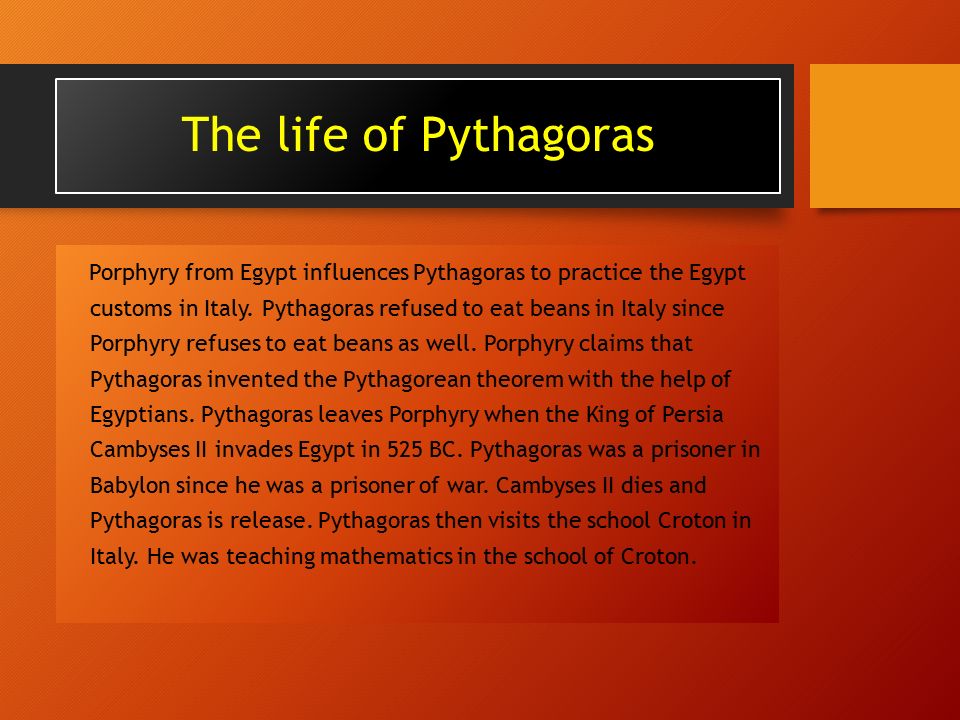 The life of Pythagoras

Porphyry from Egypt influences Pythagoras to practice the Egypt customs in Italy. Pythagoras refused to eat beans in Italy since Porphyry refuses to eat beans as well. Porphyry claims that Pythagoras invented the Pythagorean theorem with the help of Egyptians. Pythagoras leaves Porphyry when the King of Persia Cambyses II invades Egypt in 525 BC. Pythagoras was a prisoner in Babylon since he was a prisoner of war. Cambyses II dies and Pythagoras is release. Pythagoras then visits the school Croton in Italy. He was teaching mathematics in the school of Croton.